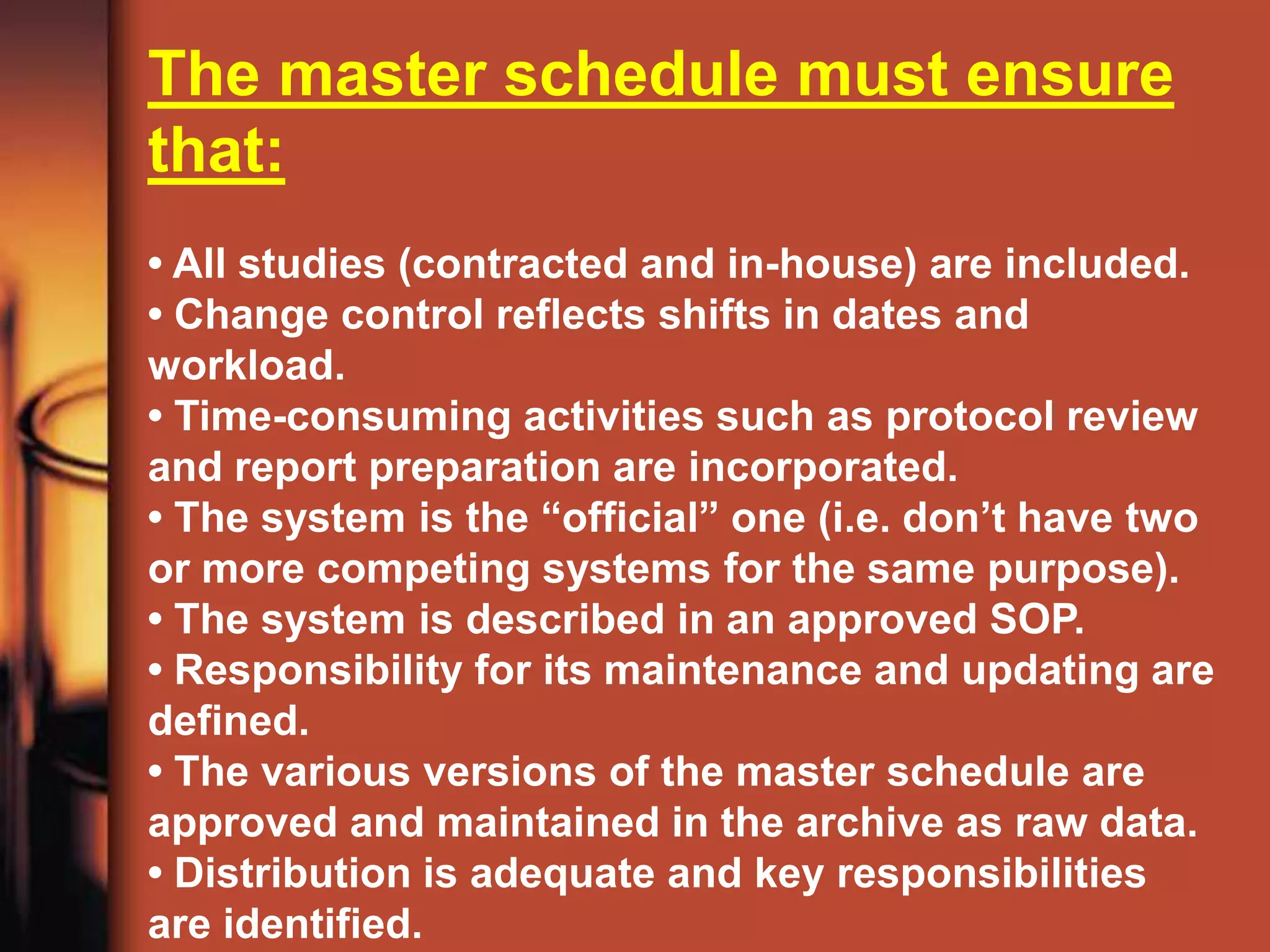 The master schedule must ensure that:

• All studies (contracted and in-house) are included.
• Change control reflects shifts in dates and workload.
• Time-consuming activities such as protocol review and report preparation are incorporated.
• The system is the “official” one (i.e. don’t have two or more competing systems for the same purpose).
• The system is described in an approved SOP.
• Responsibility for its maintenance and updating are defined.
• The various versions of the master schedule are approved and maintained in the archive as raw data.
• Distribution is adequate and key responsibilities are identified.